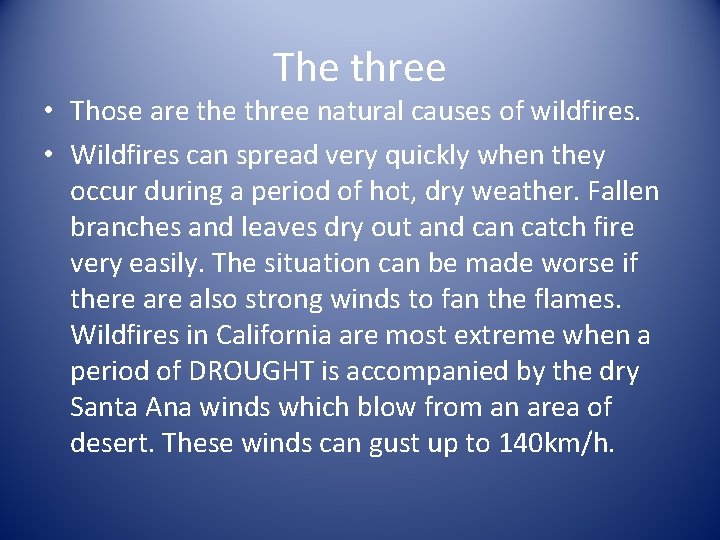 The three

• Those are the three natural causes of wildfires.

• Wildfires can spread very quickly when they occur during a period of hot, dry weather. Fallen branches and leaves dry out and can catch fire very easily. The situation can be made worse if there are also strong winds to fan the flames. Wildfires in California are most extreme when a period of DROUGHT is accompanied by the dry Santa Ana winds which blow from an area of desert. These winds can gust up to 140km/h.